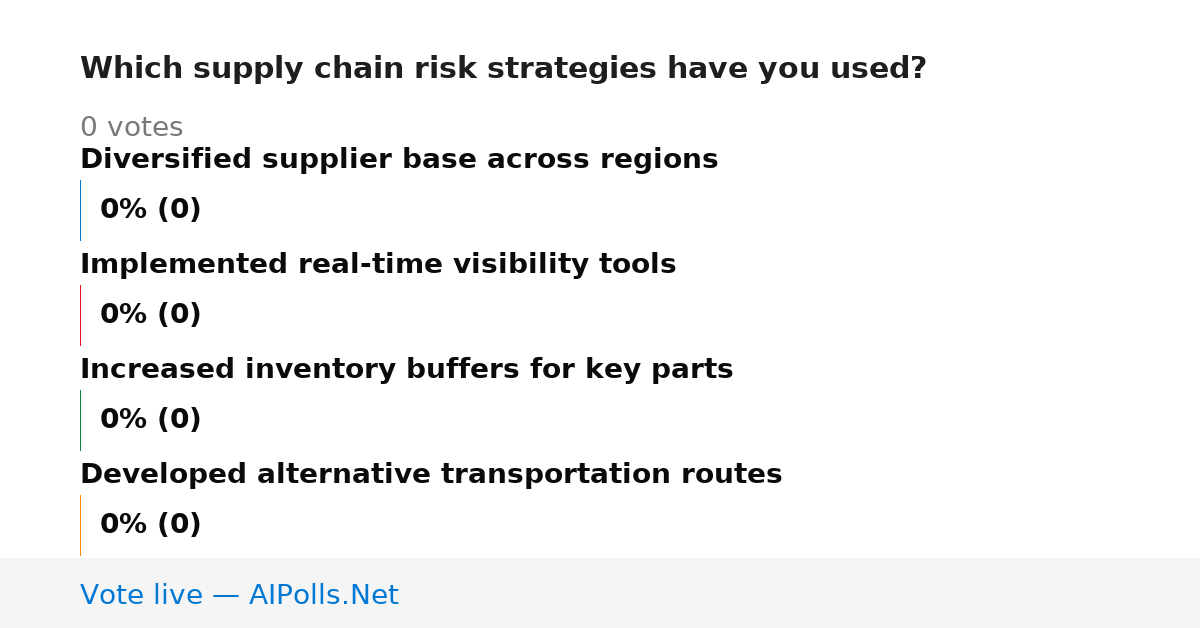 Which supply chain risk strategies have you used?

0 votes

Diversified supplier base across regions

0% (0)

Implemented real-time visibility tools

0% (0)

Increased inventory buffers for key parts

0% (0)

Developed alternative transportation routes

0% (0)

Vote live — AIPolls.Net